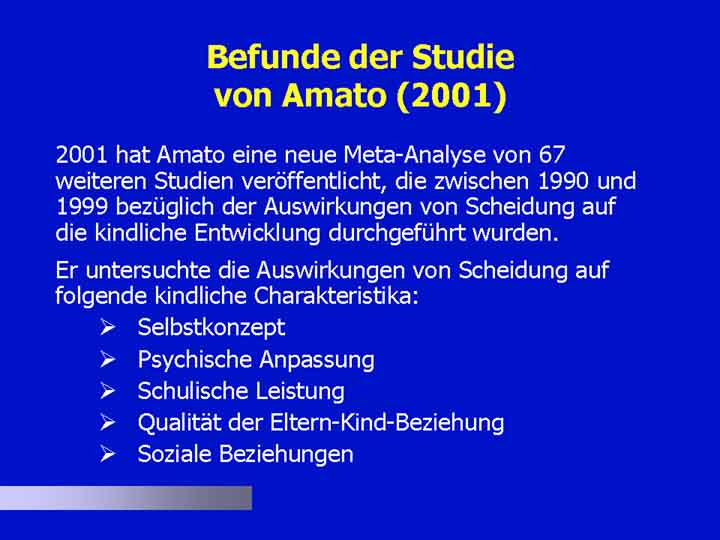 Befunde der Studie von Amato (2001)

2001 hat Amato eine neue Meta-Analyse von 67 weiteren Studien veröffentlicht, die zwischen 1990 und 1999 bezüglich der Auswirkungen von Scheidung auf die kindliche Entwicklung durchgeführt wurden.

Er untersuchte die Auswirkungen von Scheidung auf folgende kindliche Charakteristika:

➢ Selbstkonzept
➢ Psychische Anpassung
➢ Schulische Leistung
➢ Qualität der Eltern-Kind-Beziehung
➢ Soziale Beziehungen